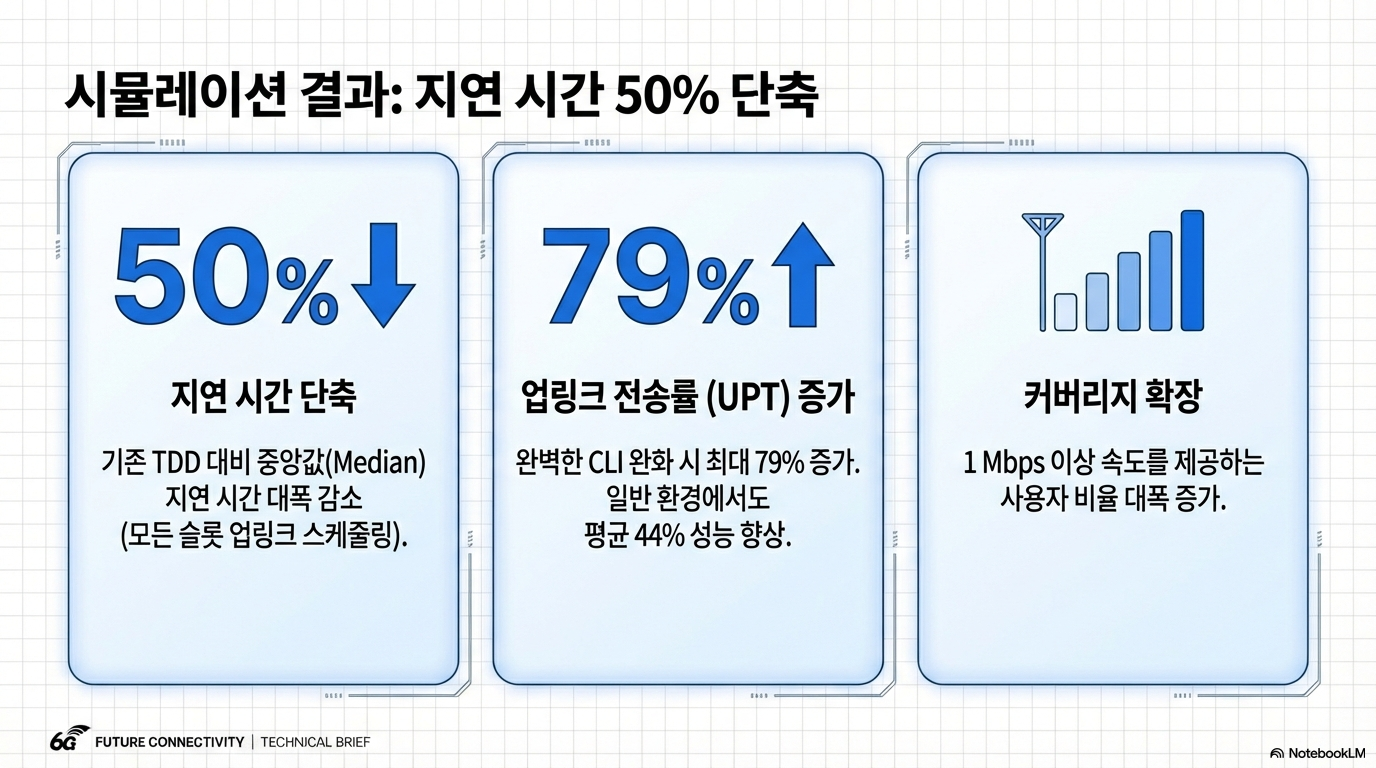 시뮬레이션 결과: 지연 시간 50% 단축

50%

지연 시간 단축

기존 TDD 대비 중앙값(Median) 지연 시간 대폭 감소 (모든 슬롯 업링크 스케줄링).

79%

업링크 전송률 (UPT) 증가

완벽한 CLI 완화 시 최대 79% 증가. 일반 환경에서도 평균 44% 성능 향상.

커버리지 확장

1 Mbps 이상 속도를 제공하는 사용자 비율 대폭 증가.

6G FUTURE CONNECTIVITY | TECHNICAL BRIEF

NotebookLM